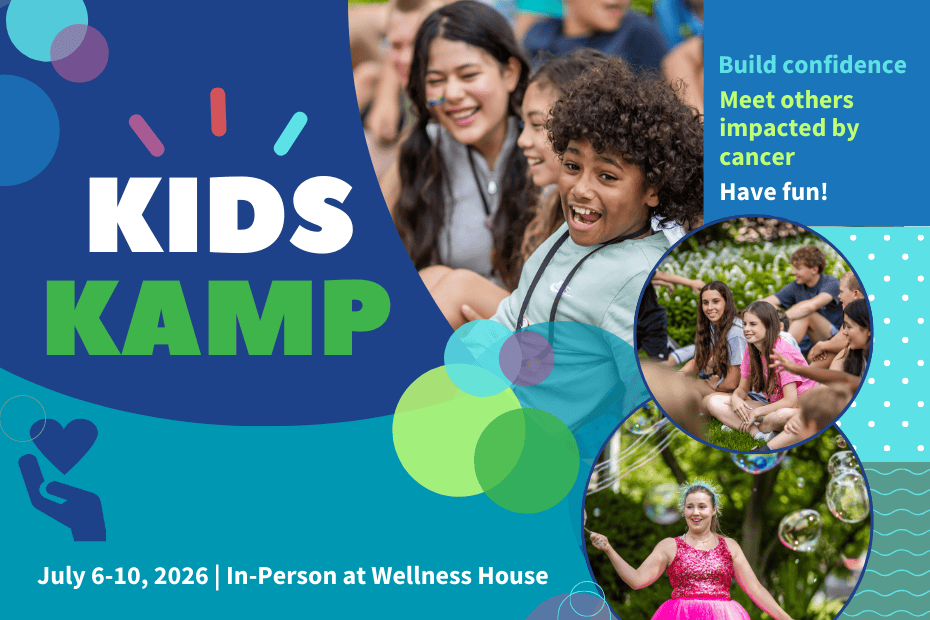 KIDS KAMP

Build confidence

Meet others impacted by cancer

Have fun!

July 6-10, 2026 | In-Person at Wellness House